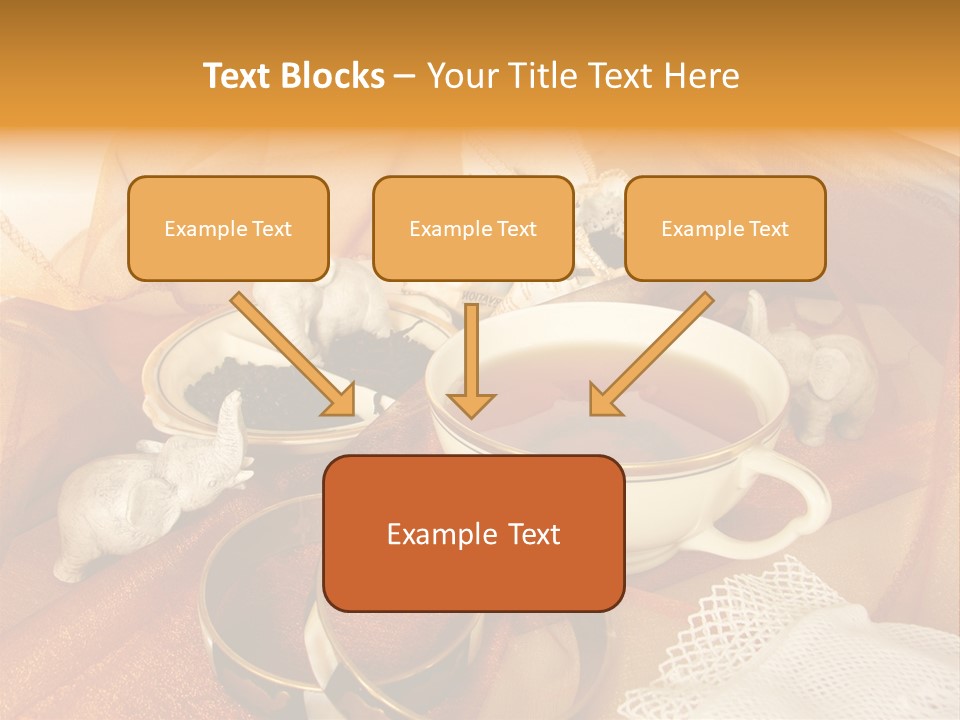 Text Blocks – Your Title Text Here

Example Text

Example Text

Example Text

Example Text